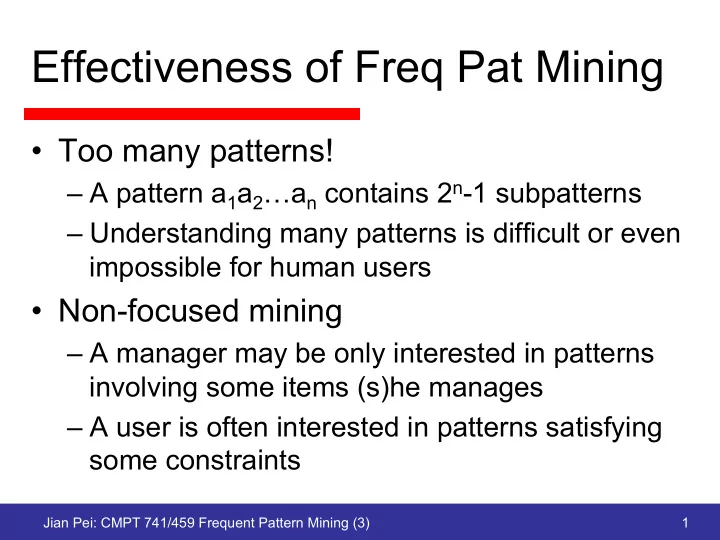 Effectiveness of Freq Pat Mining

• Too many patterns!
  – A pattern $a_1a_2…a_n$ contains $2^n$-1 subpatterns
  – Understanding many patterns is difficult or even impossible for human users
• Non-focused mining
  – A manager may be only interested in patterns involving some items (s)he manages
  – A user is often interested in patterns satisfying some constraints

Jian Pei: CMPT 741/459 Frequent Pattern Mining (3)
1